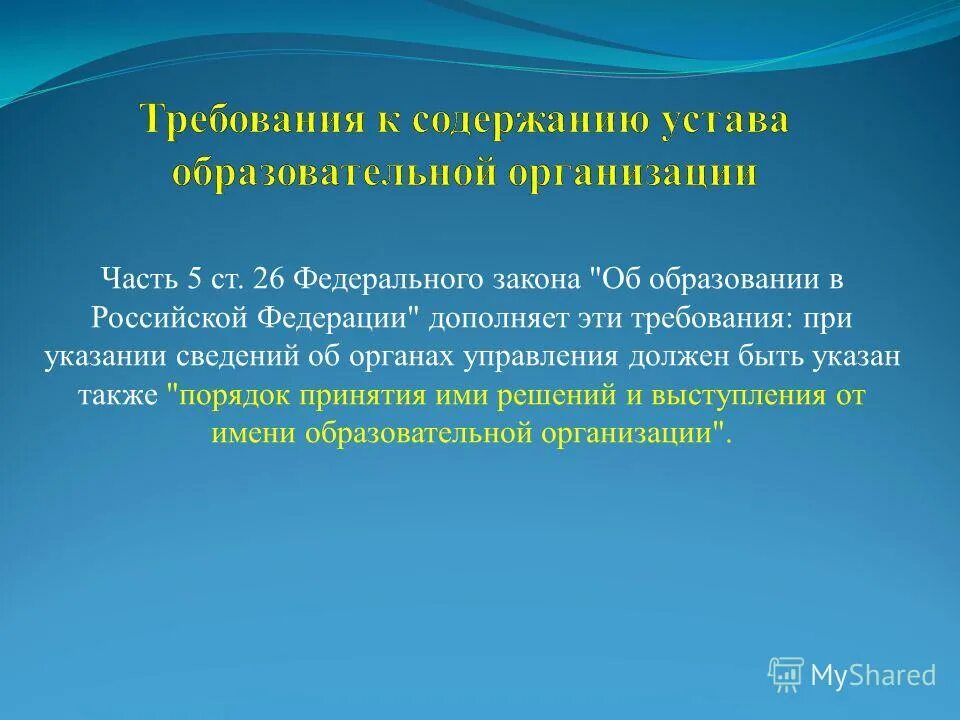 Требования к содержанию устава образовательной организации

Часть 5 ст. 26 Федерального закона "Об образовании в Российской Федерации" дополняет эти требования: при указании сведений об органах управления должен быть указан также "порядок принятия ими решений и выступления от имени образовательной организации".

MyShared